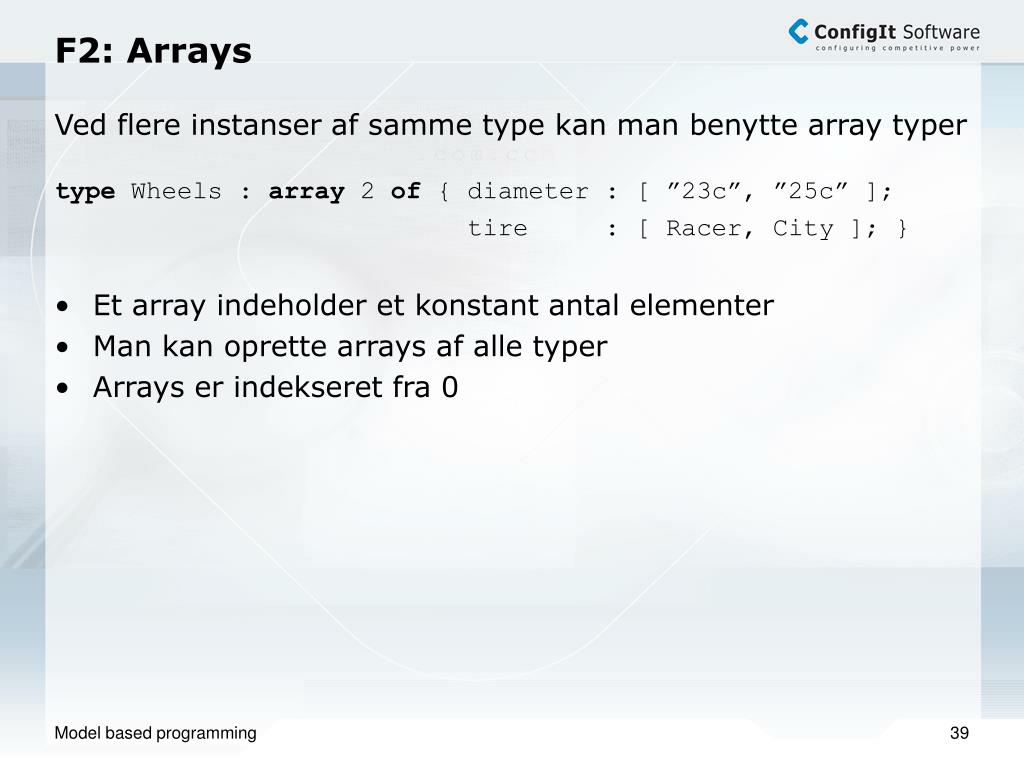 F2: Arrays

ConfigIt Software
configuring competitive power

Ved flere instanser af samme type kan man benytte array typer

type Wheels : array 2 of { diameter : [ ”23c”, ”25c” ];
tire : [ Racer, City ]; }

• Et array indeholder et konstant antal elementer
• Man kan oprette arrays af alle typer
• Arrays er indekseret fra 0

Model based programming

39